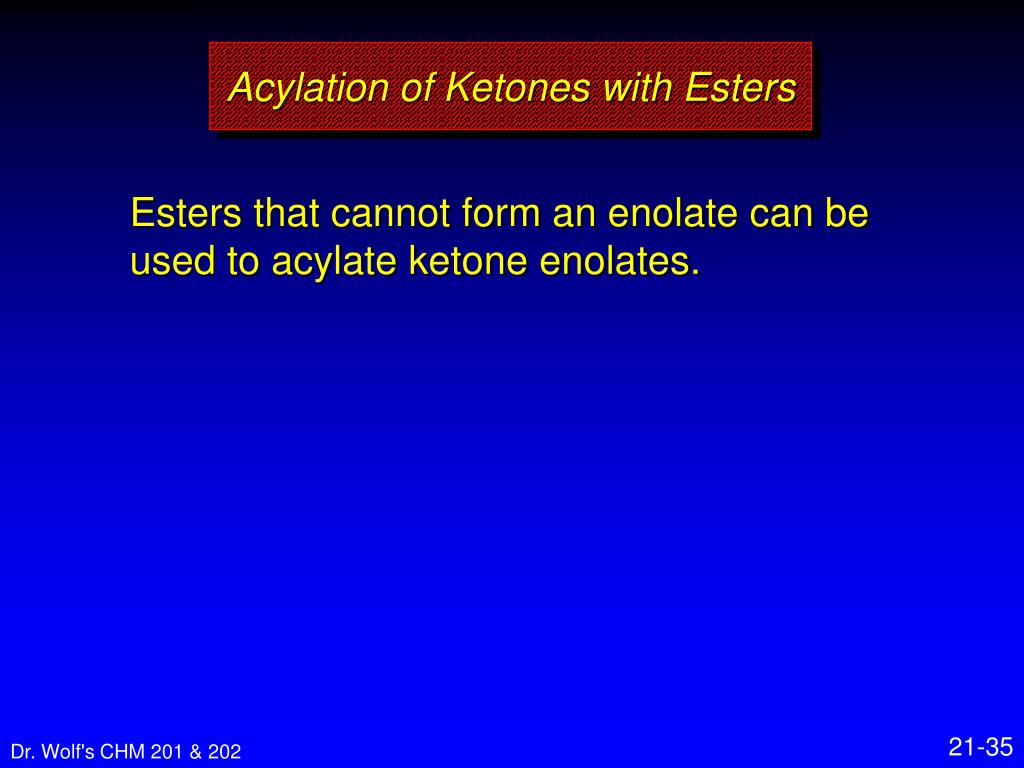 Acylation of Ketones with Esters

Esters that cannot form an enolate can be used to acylate ketone enolates.

Dr. Wolf's CHM 201 & 202

21-35